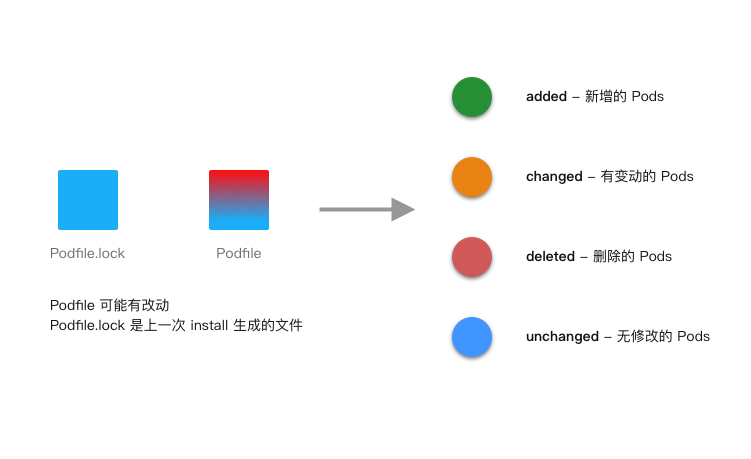 Podfile.lock

Podfile

Podfile 可能有改动
Podfile.lock 是上一次 install 生成的文件

added – 新增的 Pods

changed – 有变动的 Pods

deleted – 删除的 Pods

unchanged – 无修改的 Pods